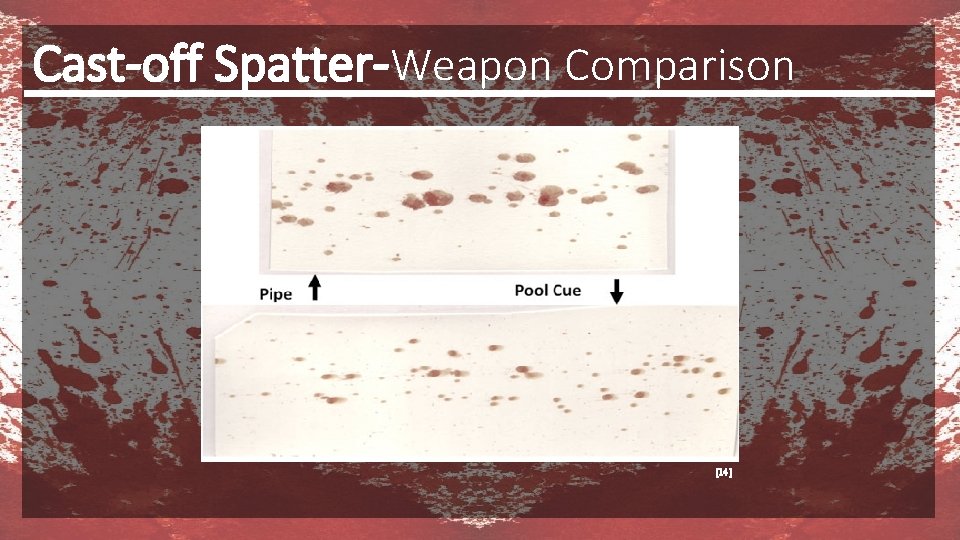 Cast-off Spatter-Weapon Comparison

Pipe

Pool Cue

[14]